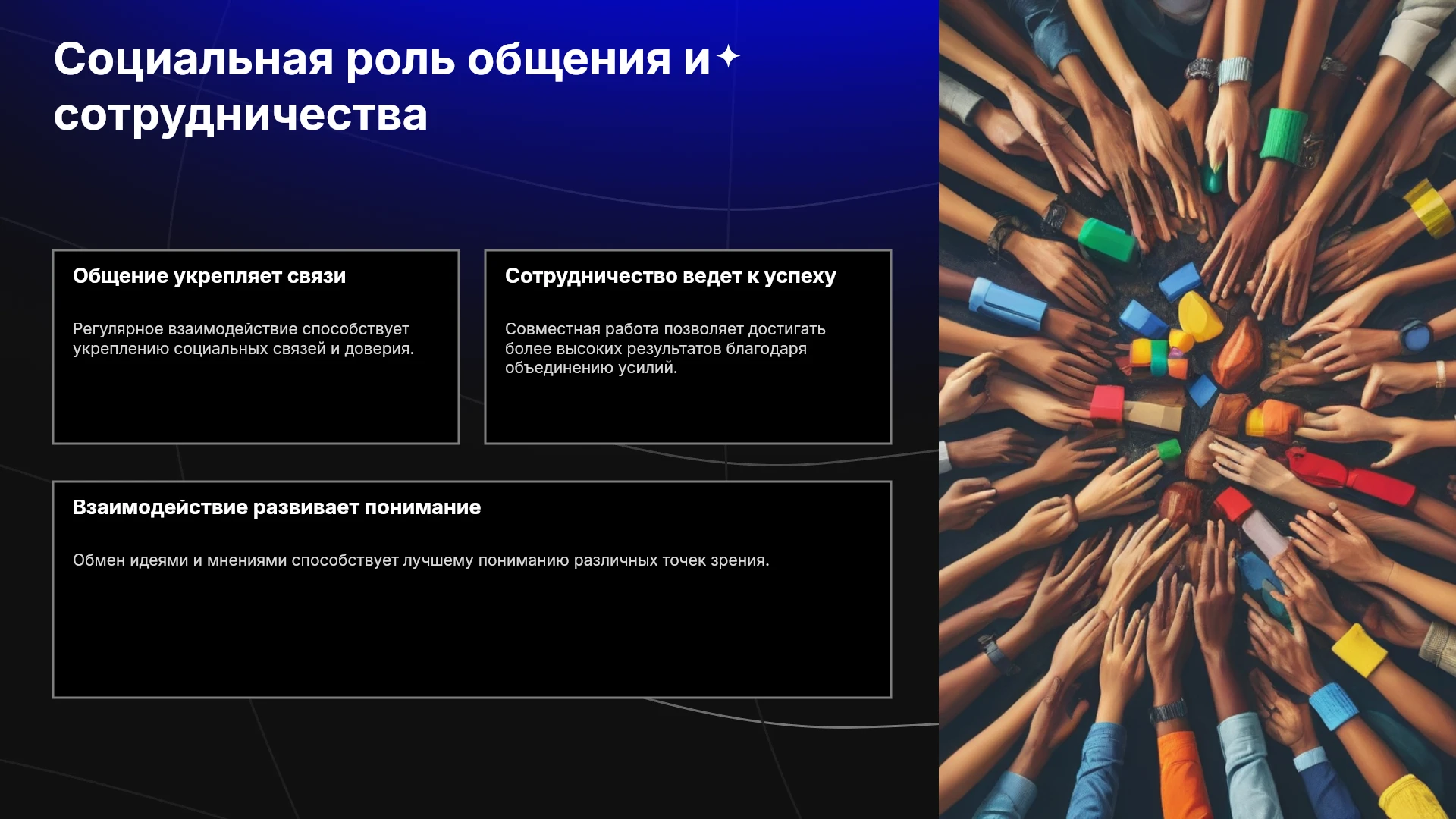 Социальная роль общения и сотрудничества

Общение укрепляет связи

Регулярное взаимодействие способствует укреплению социальных связей и доверия.

Сотрудничество ведет к успеху

Совместная работа позволяет достигать более высоких результатов благодаря объединению усилий.

Взаимодействие развивает понимание

Обмен идеями и мнениями способствует лучшему пониманию различных точек зрения.